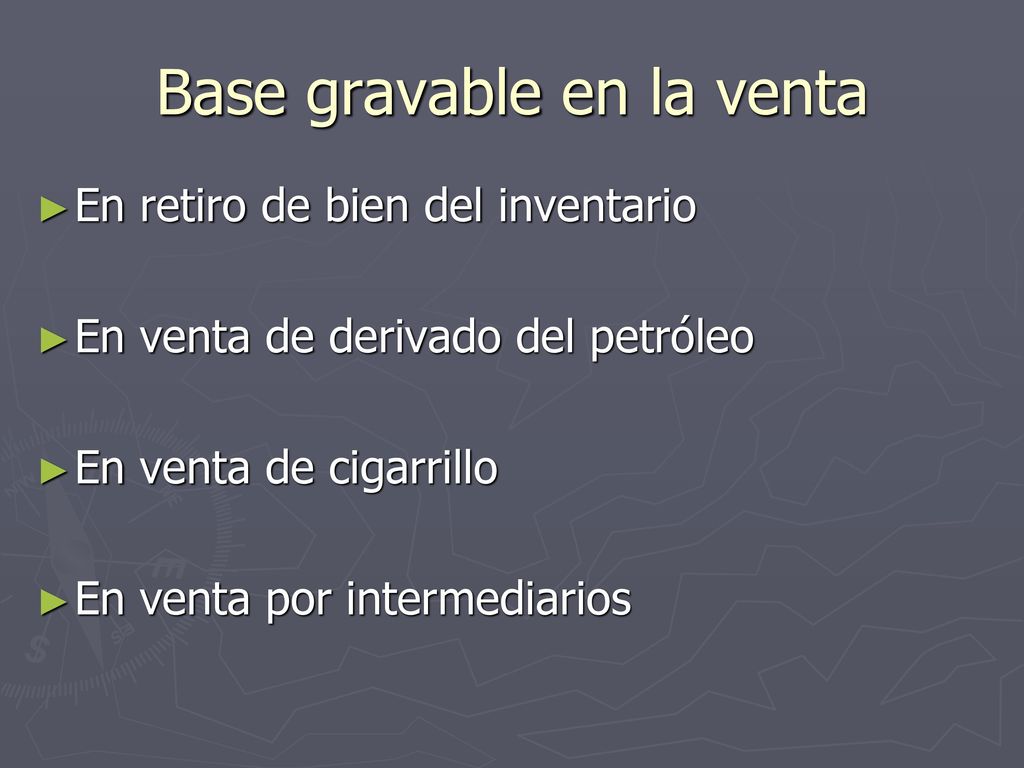 Base gravable en la venta

►En retiro de bien del inventario

►En venta de derivado del petróleo

►En venta de cigarrillo

►En venta por intermediarios